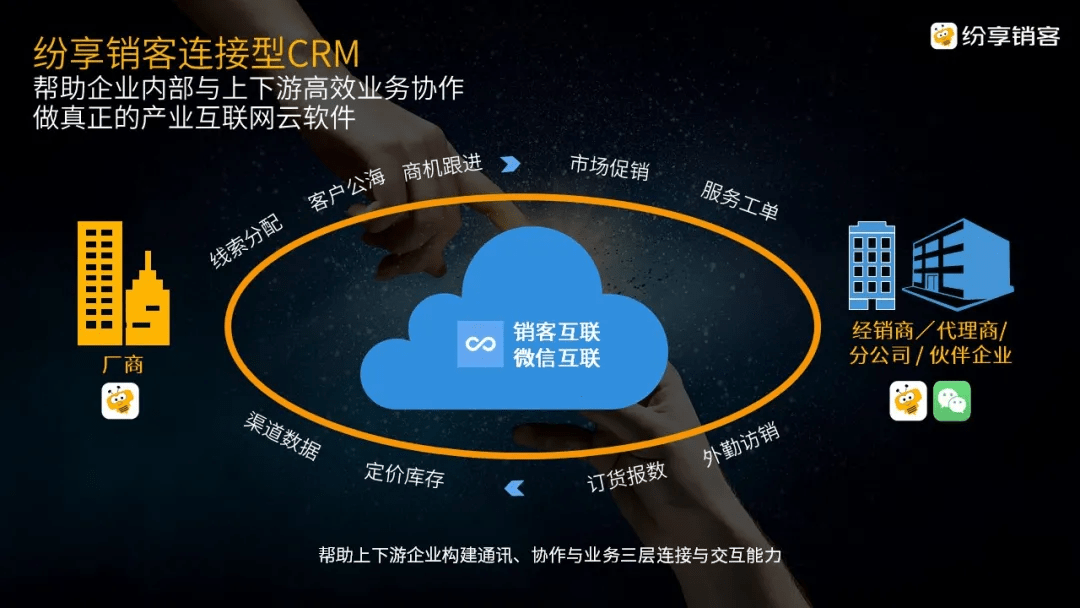 纷享销客连接型CRM
帮助企业内部与上下游高效业务协作
做真正的产业互联网云软件

纷享销客

线索分配
客户公海
商机跟进
市场促销
服务工单

厂商

销客互联
微信互联

经销商／代理商/
分公司 / 伙伴企业

渠道数据
定价库存
订货报数
外勤访销

帮助上下游企业构建通讯、协作与业务三层连接与交互能力